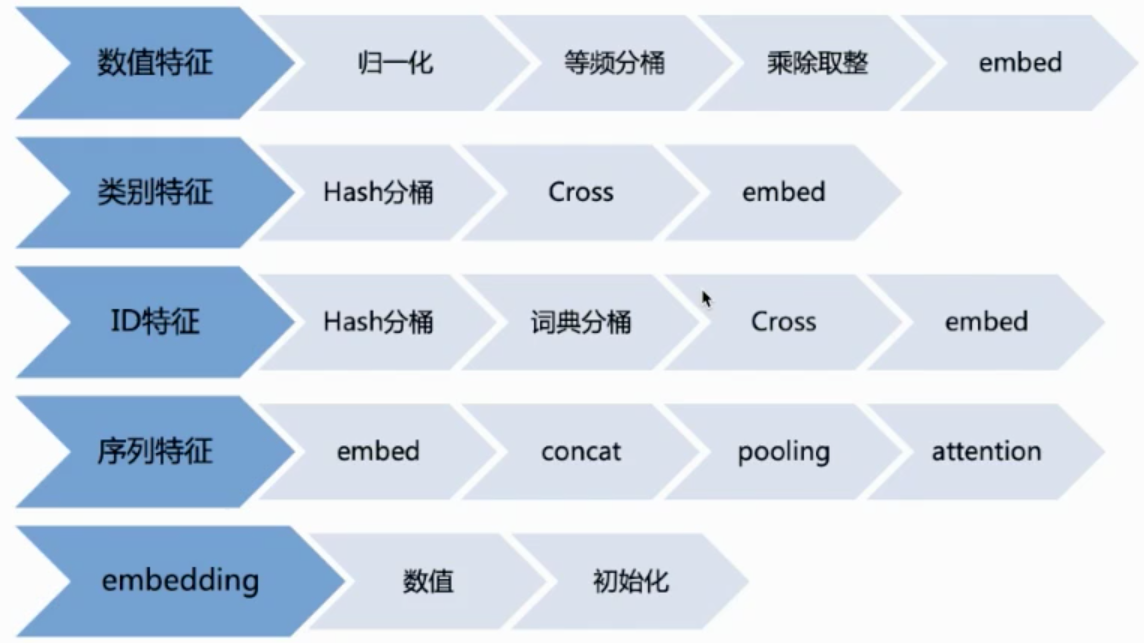 数值特征 归一化 等频分桶 乘除取整 embed

类别特征 Hash分桶 Cross embed

ID特征 Hash分桶 词典分桶 Cross embed

序列特征 embed concat pooling attention

embedding 数值 初始化